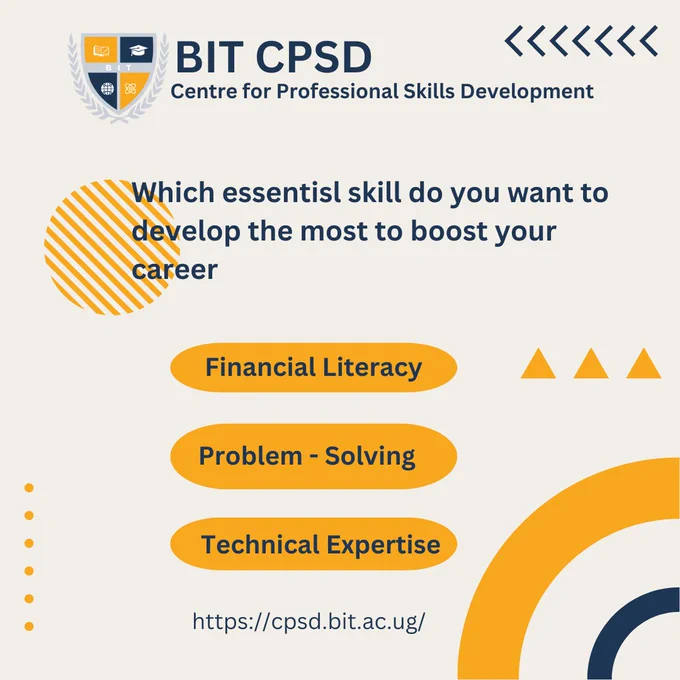 BIT

BIT CPSD
Centre for Professional Skills Development

Which essentisl skill do you want to develop the most to boost your career

Financial Literacy

Problem - Solving

Technical Expertise

https://cpsd.bit.ac.ug/